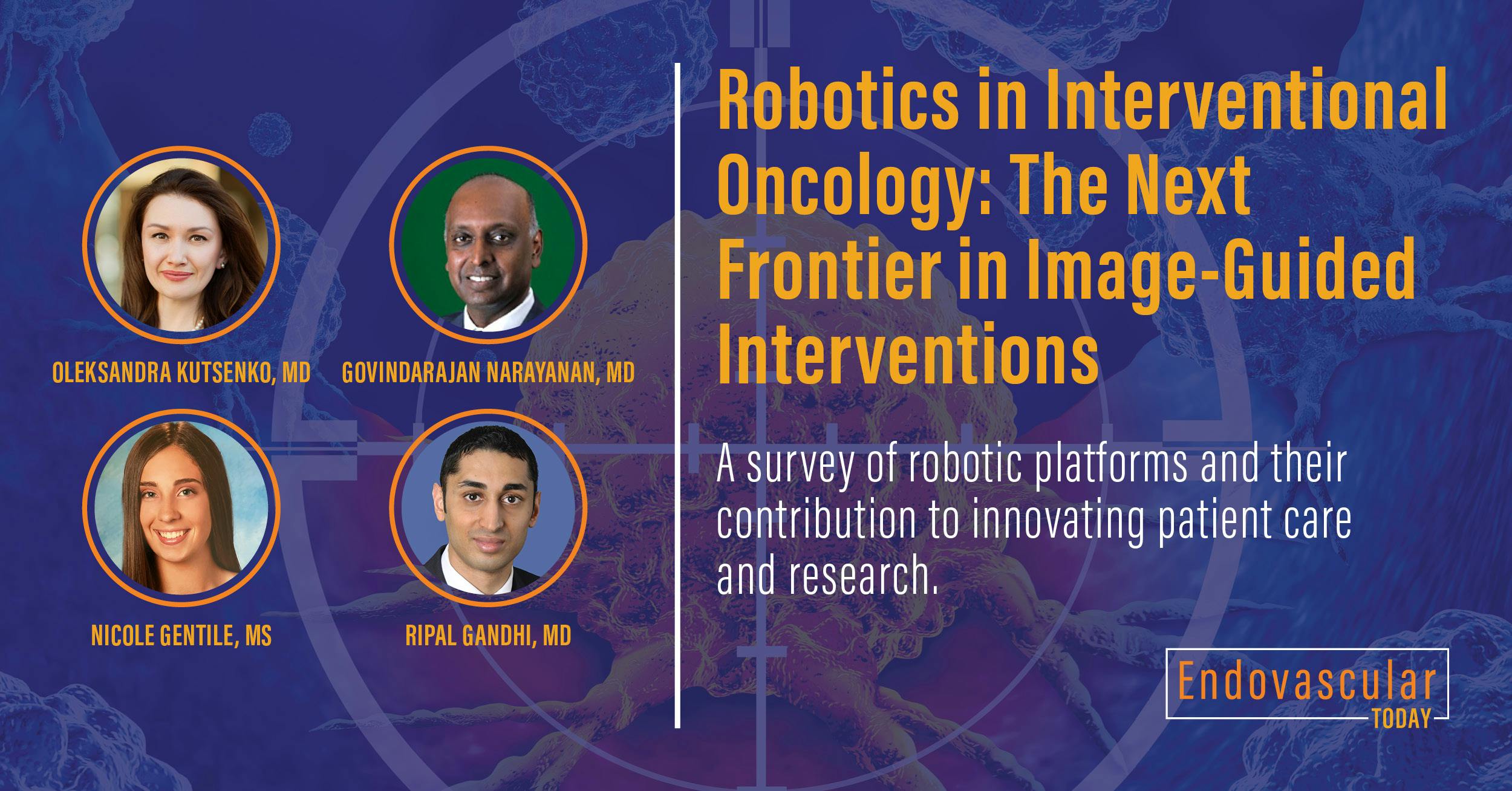 OLEKSANDRA KUTSENKO, MD

GOVINDARAJAN NARAYANAN, MD

NICOLE GENTILE, MS

RIPAL GANDHI, MD

Robotics in Interventional Oncology: The Next Frontier in Image-Guided Interventions

A survey of robotic platforms and their contribution to innovating patient care and research.

Endovascular TODAY